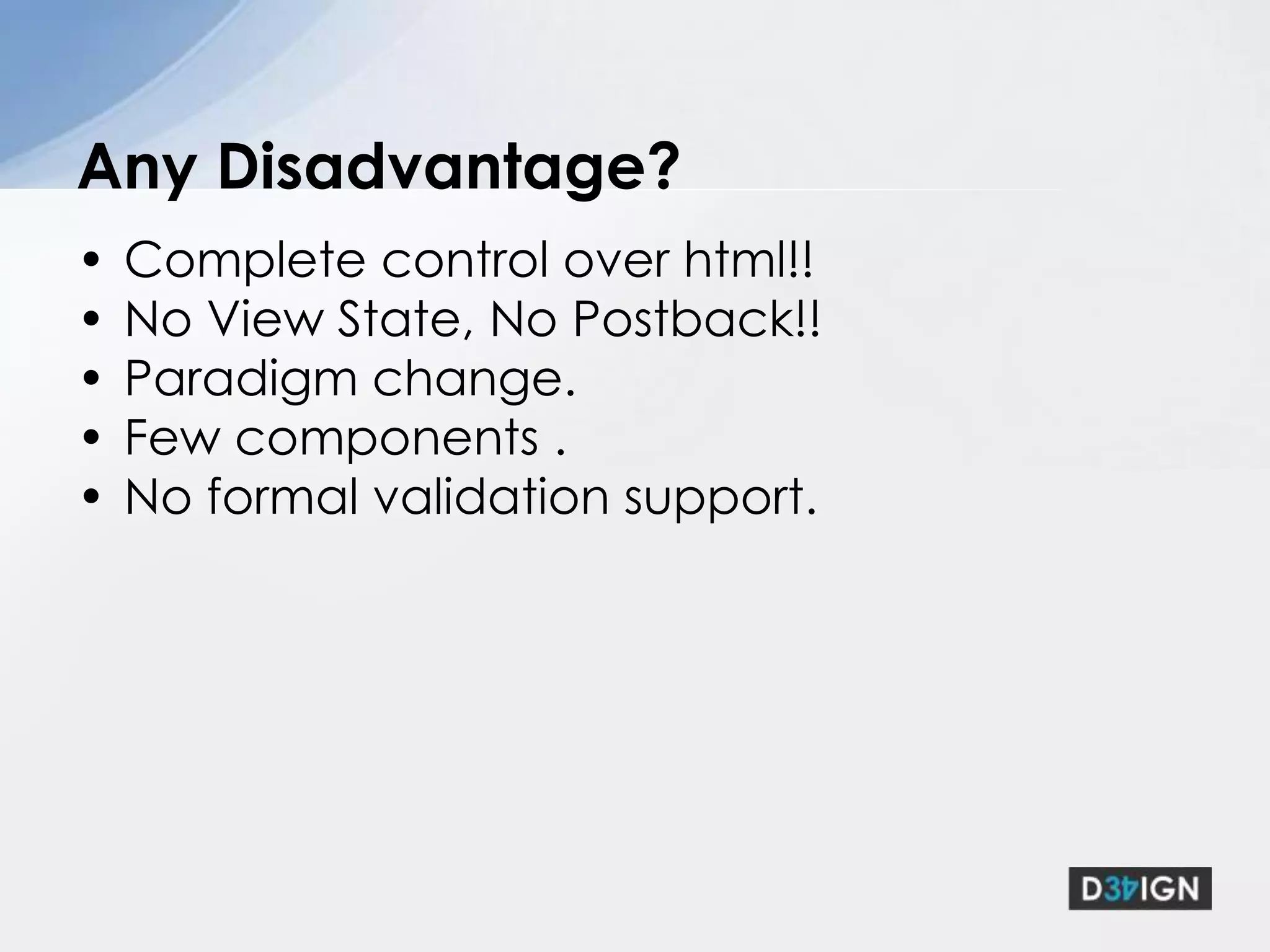 Any Disadvantage?

• Complete control over html!!
• No View State, No Postback!!
• Paradigm change.
• Few components .
• No formal validation support.

D34IGN